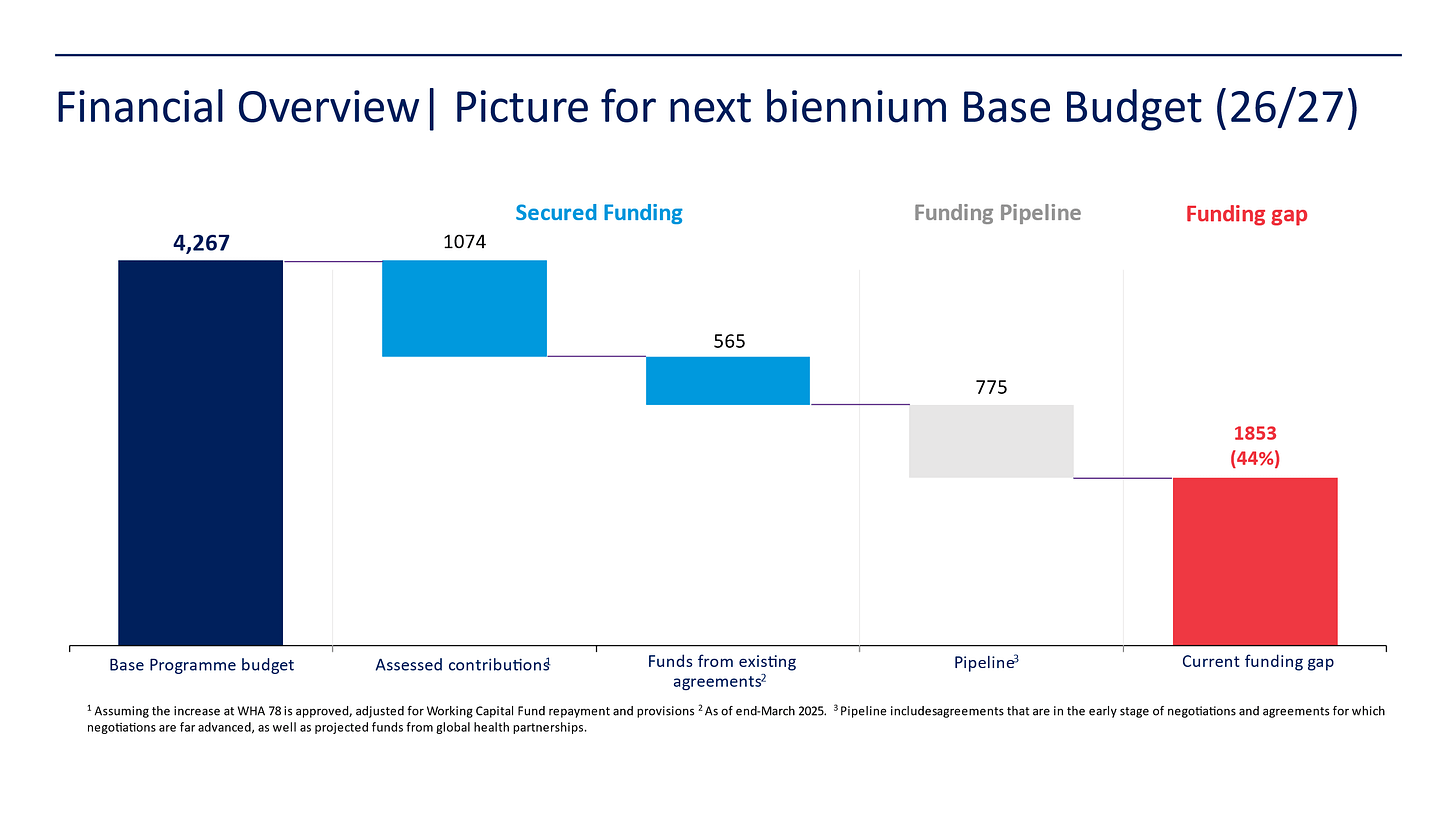 Financial Overview| Picture for next biennium Base Budget (26/27)

Secured Funding

Funding Pipeline

Funding gap

4,267

1074

565

775

1853 (44%)

Base Programme budget

Assessed contributions$^1$

Funds from existing agreements$^2$

Pipeline$^3$

Current funding gap

$^1$ Assuming the increase at WHA 78 is approved, adjusted for Working Capital Fund repayment and provisions $^2$ As of end-March 2025. $^3$ Pipeline includesagreements that are in the early stage of negotiations and agreements for which negotiations are far advanced, as well as projected funds from global health partnerships.